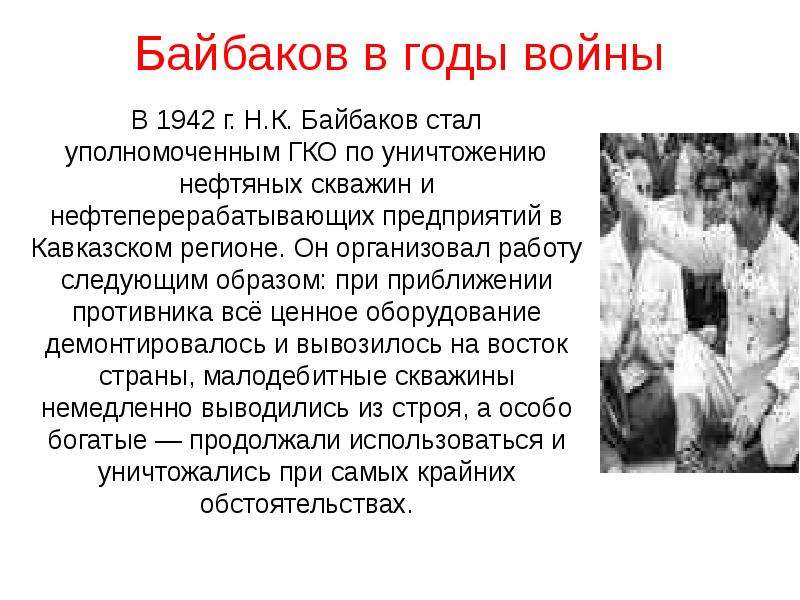 Байбаков в годы войны

В 1942 г. Н.К. Байбаков стал уполномоченным ГКО по уничтожению нефтяных скважин и нефтеперерабатывающих предприятий в Кавказском регионе. Он организовал работу следующим образом: при приближении противника всё ценное оборудование демонтировалось и вывозилось на восток страны, малодебитные скважины немедленно выводились из строя, а особо богатые — продолжали использоваться и уничтожались при самых крайних обстоятельствах.